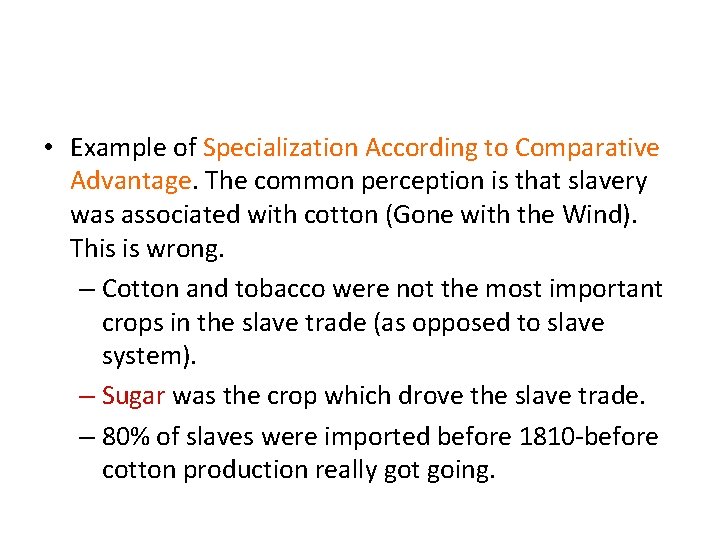 • Example of Specialization According to Comparative Advantage. The common perception is that slavery was associated with cotton (Gone with the Wind). This is wrong.

– Cotton and tobacco were not the most important crops in the slave trade (as opposed to slave system).

– Sugar was the crop which drove the slave trade.

– 80% of slaves were imported before 1810-before cotton production really got going.